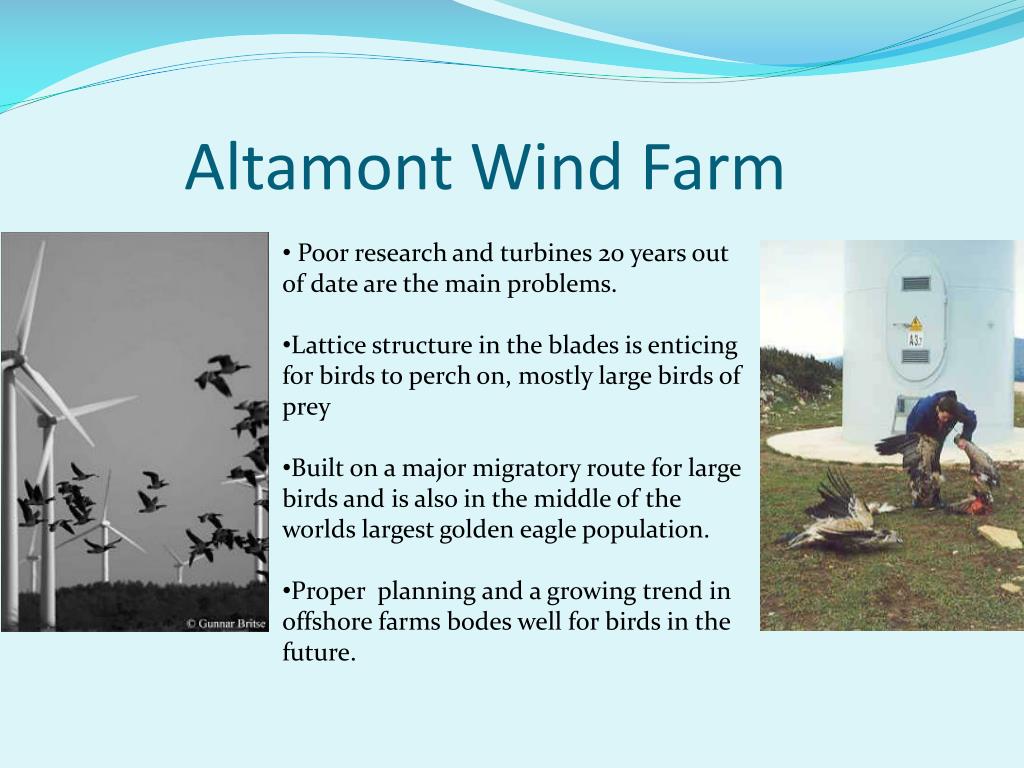 Altamont Wind Farm

© Gunnar Britse

• Poor research and turbines 20 years out of date are the main problems.

•Lattice structure in the blades is enticing for birds to perch on, mostly large birds of prey

•Built on a major migratory route for large birds and is also in the middle of the worlds largest golden eagle population.

•Proper planning and a growing trend in offshore farms bodes well for birds in the future.

A37